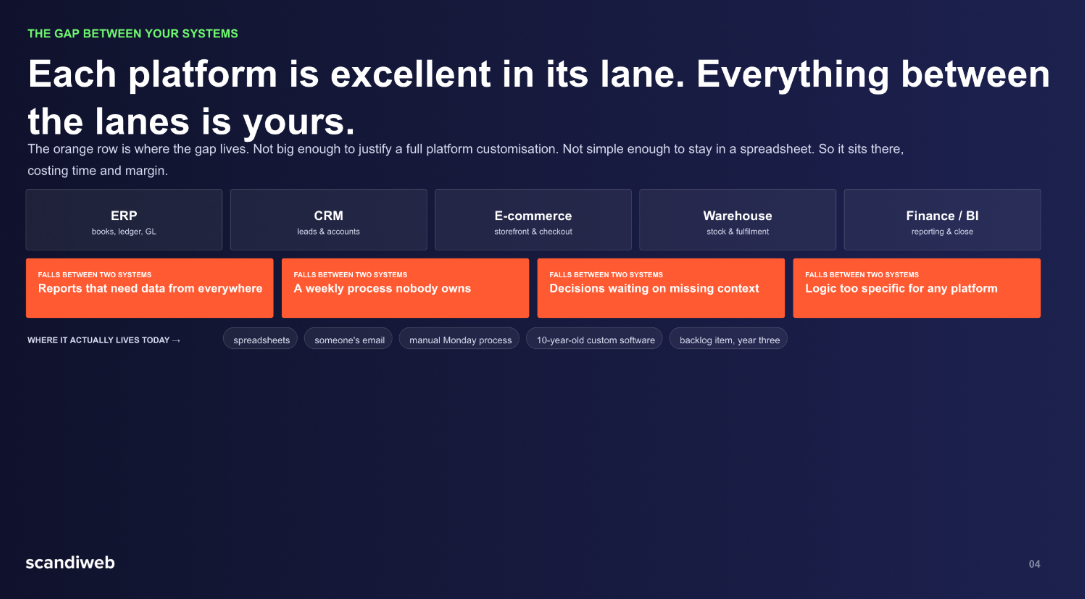 THE GAP BETWEEN YOUR SYSTEMS

Each platform is excellent in its lane. Everything between the lanes is yours.

The orange row is where the gap lives. Not big enough to justify a full platform customisation. Not simple enough to stay in a spreadsheet. So it sits there, costing time and margin.

ERP
books, ledger, GL

CRM
leads & accounts

E-commerce
storefront & checkout

Warehouse
stock & fulfilment

Finance / BI
reporting & close

FALLS BETWEEN TWO SYSTEMS
Reports that need data from everywhere

FALLS BETWEEN TWO SYSTEMS
A weekly process nobody owns

FALLS BETWEEN TWO SYSTEMS
Decisions waiting on missing context

FALLS BETWEEN TWO SYSTEMS
Logic too specific for any platform

WHERE IT ACTUALLY LIVES TODAY →

spreadsheets

someone's email

manual Monday process

10-year-old custom software

backlog item, year three

scandiweb

04